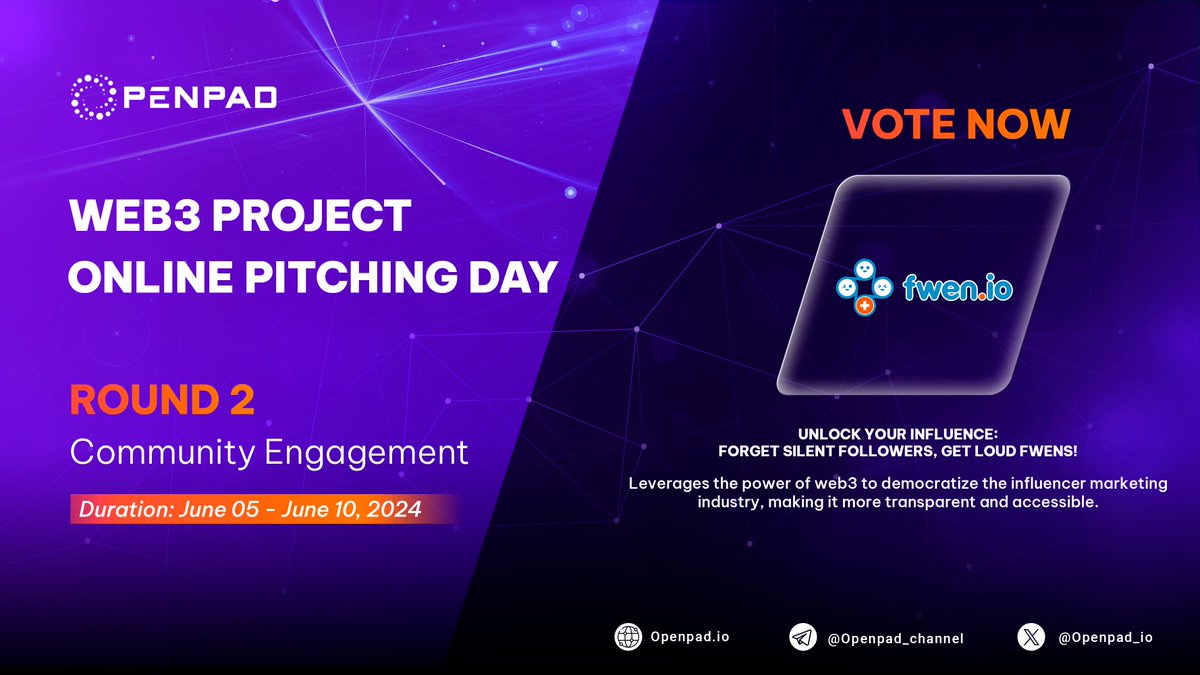 OPENPAD

WEB3 PROJECT ONLINE PITCHING DAY

ROUND 2
Community Engagement

Duration: June 05 - June 10, 2024

VOTE NOW

fwen.io

UNLOCK YOUR INFLUENCE:
FORGET SILENT FOLLOWERS, GET LOUD FWENS!

Leverages the power of web3 to democratize the influencer marketing industry, making it more transparent and accessible.

Openpad.io
@Openpad_channel
@Openpad_io